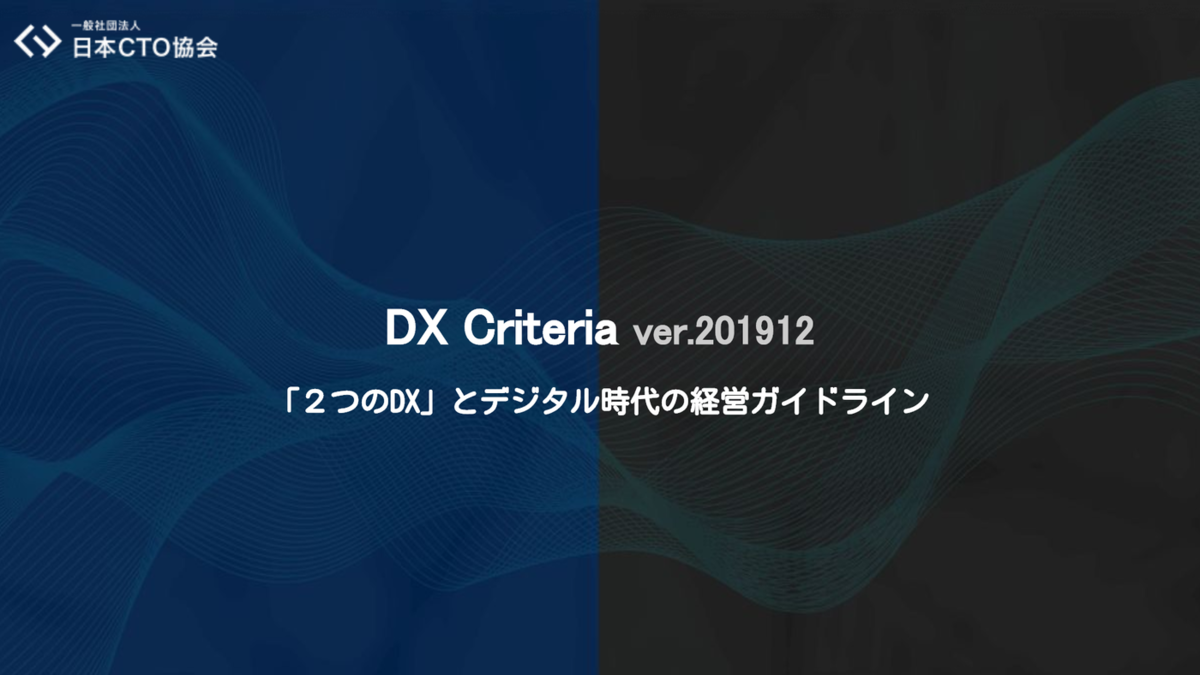 一般社団法人
日本CTO協会

DX Criteria ver.201912

「２つのDX」とデジタル時代の経営ガイドライン